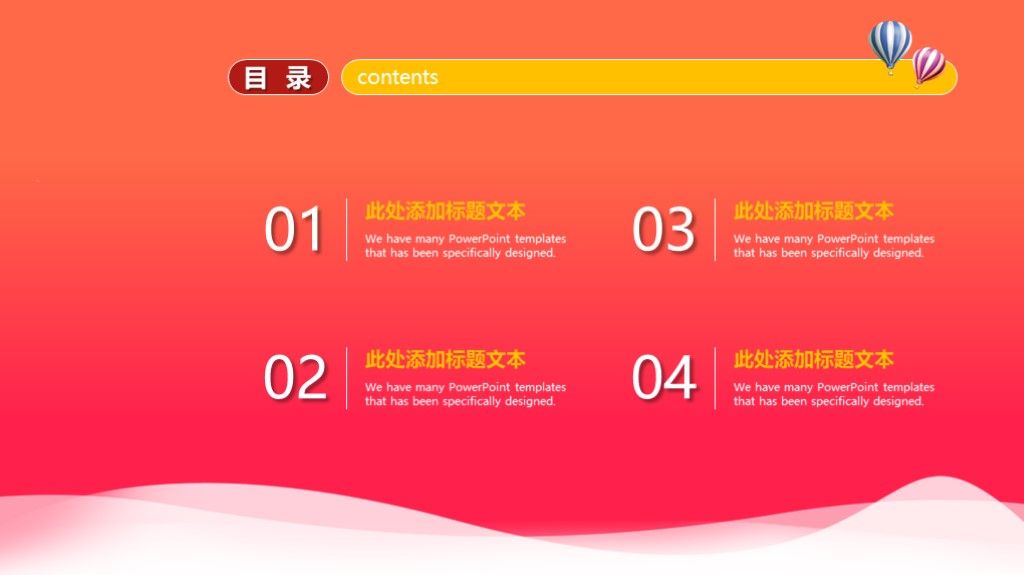 目 录

contents

01

此处添加标题文本

We have many PowerPoint templates that has been specifically designed.

02

此处添加标题文本

We have many PowerPoint templates that has been specifically designed.

03

此处添加标题文本

We have many PowerPoint templates that has been specifically designed.

04

此处添加标题文本

We have many PowerPoint templates that has been specifically designed.